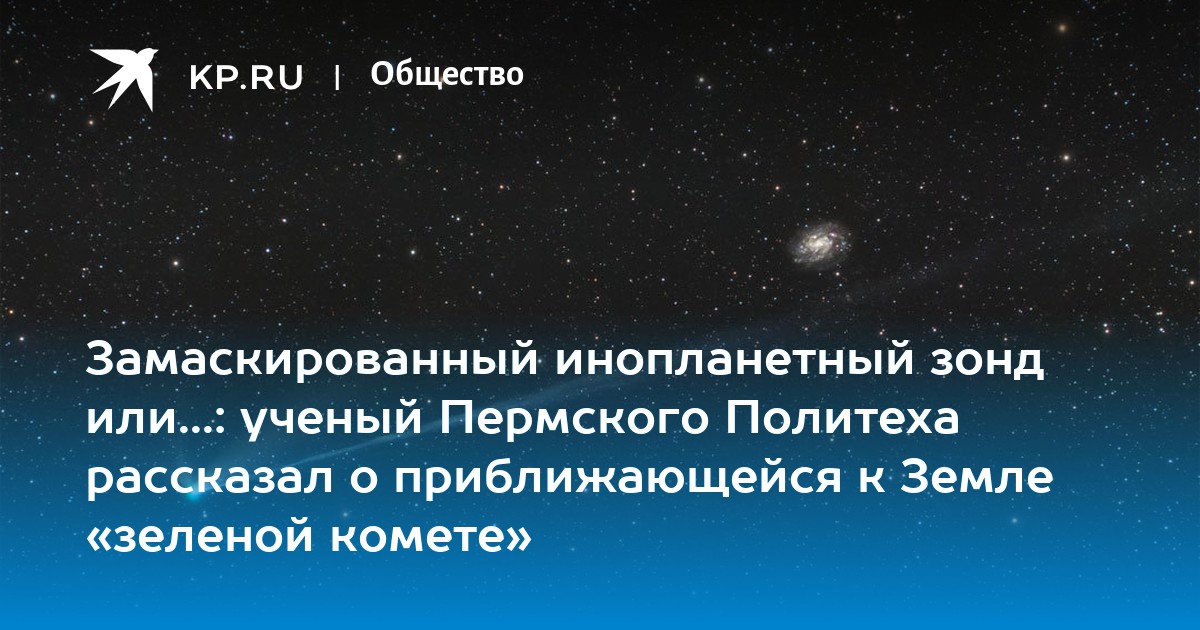 KP.RU | Общество

Замаскированный инопланетный зонд или...: ученый Пермского Политеха рассказал о приближающейся к Земле «зеленой комете»